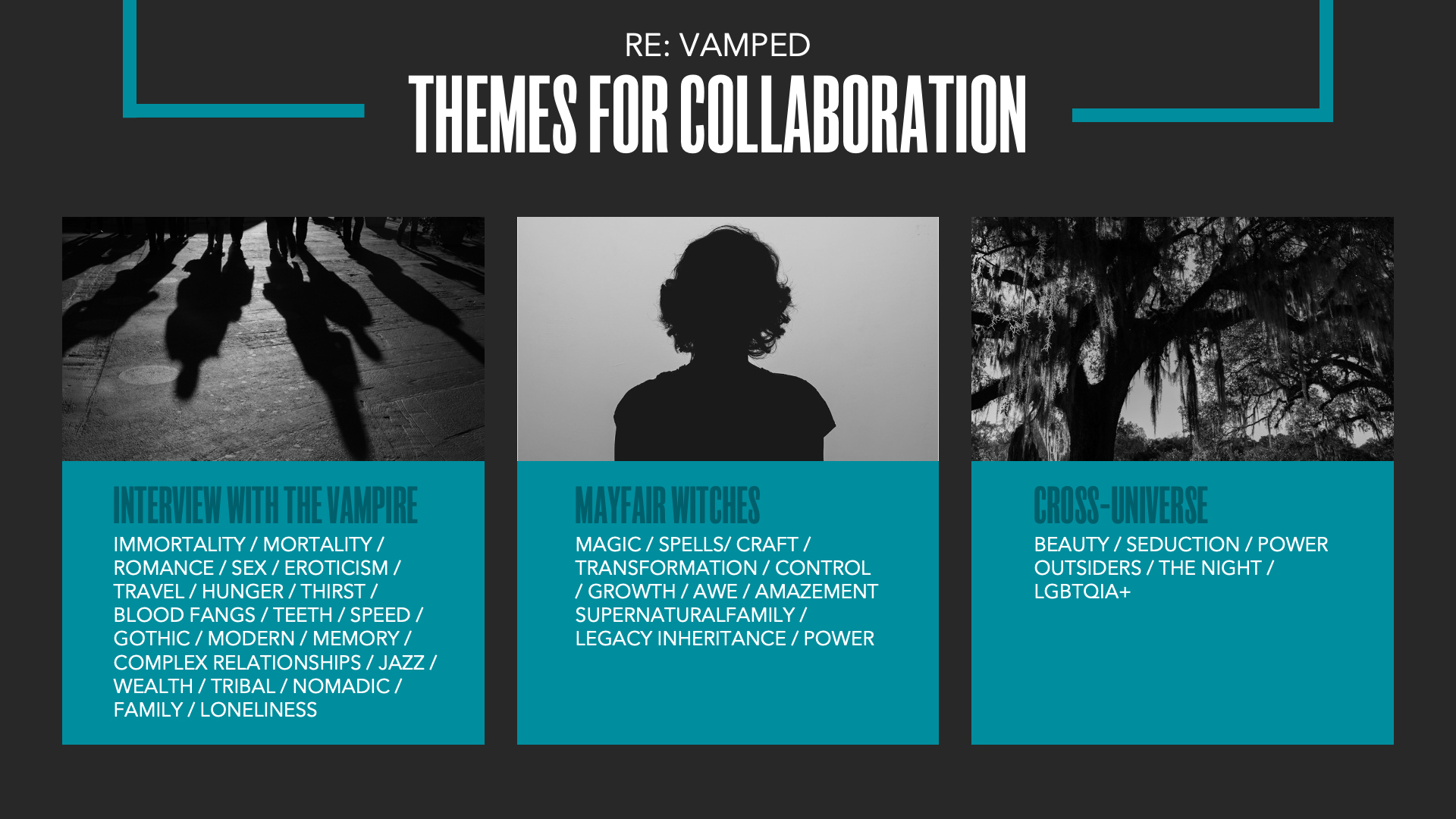 RE: VAMPED
THEMES FOR COLLABORATION

INTERVIEW WITH THE VAMPIRE

IMMORTALITY / MORTALITY / ROMANCE / SEX / EROTICISM / TRAVEL / HUNGER / THIRST / BLOOD FANGS / TEETH / SPEED / GOTHIC / MODERN / MEMORY / COMPLEX RELATIONSHIPS / JAZZ / WEALTH / TRIBAL / NOMADIC / FAMILY / LONELINESS

MAYFAIR WITCHES

MAGIC / SPELLS/ CRAFT / TRANSFORMATION / CONTROL / GROWTH / AWE / AMAZEMENT SUPERNATURALFAMILY / LEGACY INHERITANCE / POWER

CROSS-UNIVERSE

BEAUTY / SEDUCTION / POWER OUTSIDERS / THE NIGHT / LGBTQIA+